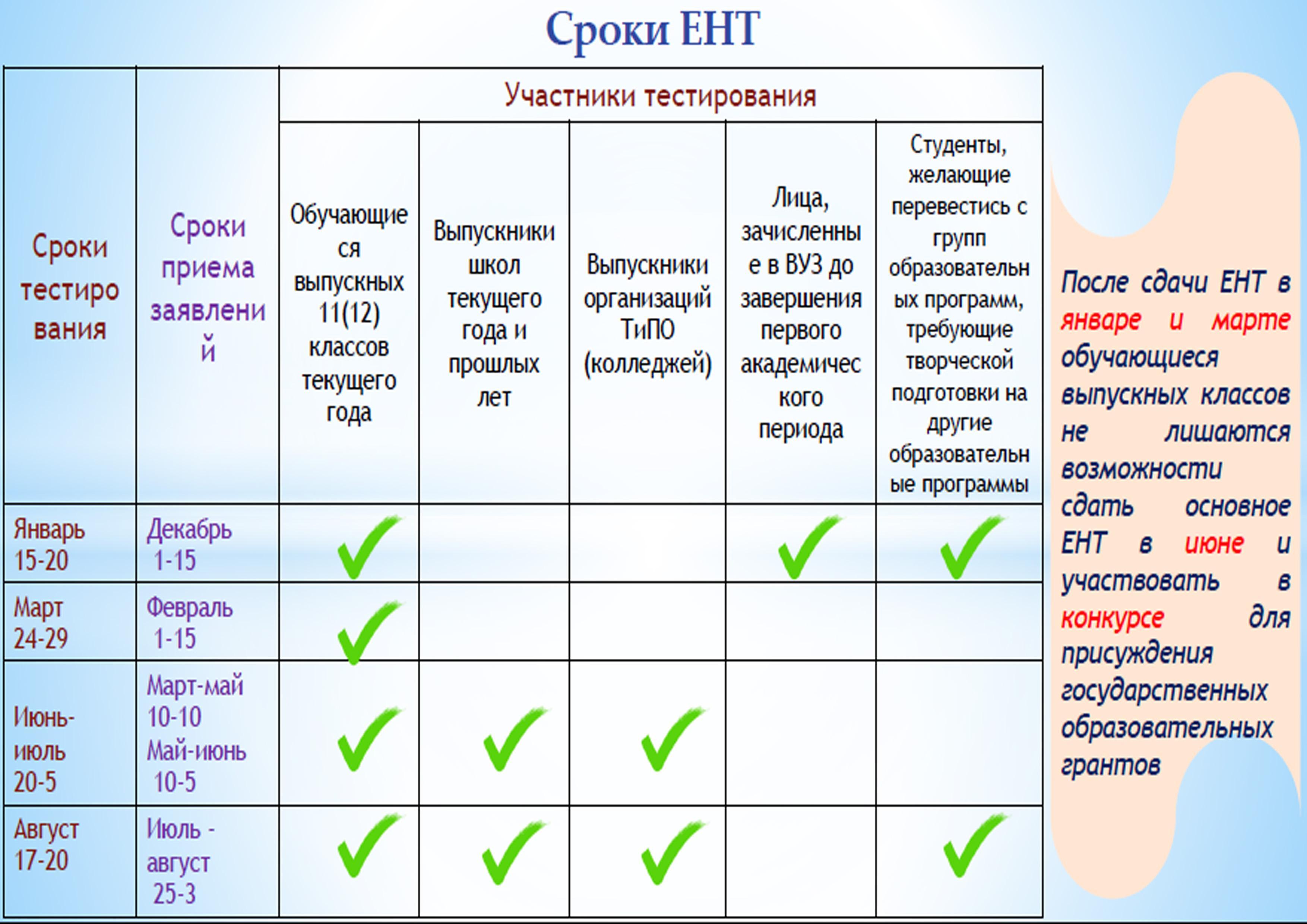 Сроки ЕНТ

| Сроки тестирования | Сроки приема заявлений | Участники тестирования | | | | |
|---|---|---|---|---|---|---|
| | | Обучающиеся выпускных 11(12) классов текущего года | Выпускники школ текущего года и прошлых лет | Выпускники организаций ТиПО (колледжей) | Лица, зачисленные в ВУЗ до завершения первого академического периода | Студенты, желающие перевестись с групп образовательных программ, требующие творческой подготовки на другие образовательные программы |
| Январь 15-20 | Декабрь 1-15 | ✓ | | | ✓ | ✓ |
| Март 24-29 | Февраль 1-15 | ✓ | | | | |
| Июнь-июль 20-5 | Март-май 10-10 Май-июнь 10-5 | ✓ | ✓ | ✓ | | |
| Август 17-20 | Июль - август 25-3 | ✓ | ✓ | ✓ | | ✓ |

После сдачи ЕНТ в январе и марте обучающиеся выпускных классов не лишаются возможности сдать основное ЕНТ в июне и участвовать в конкурсе для присуждения государственных образовательных грантов